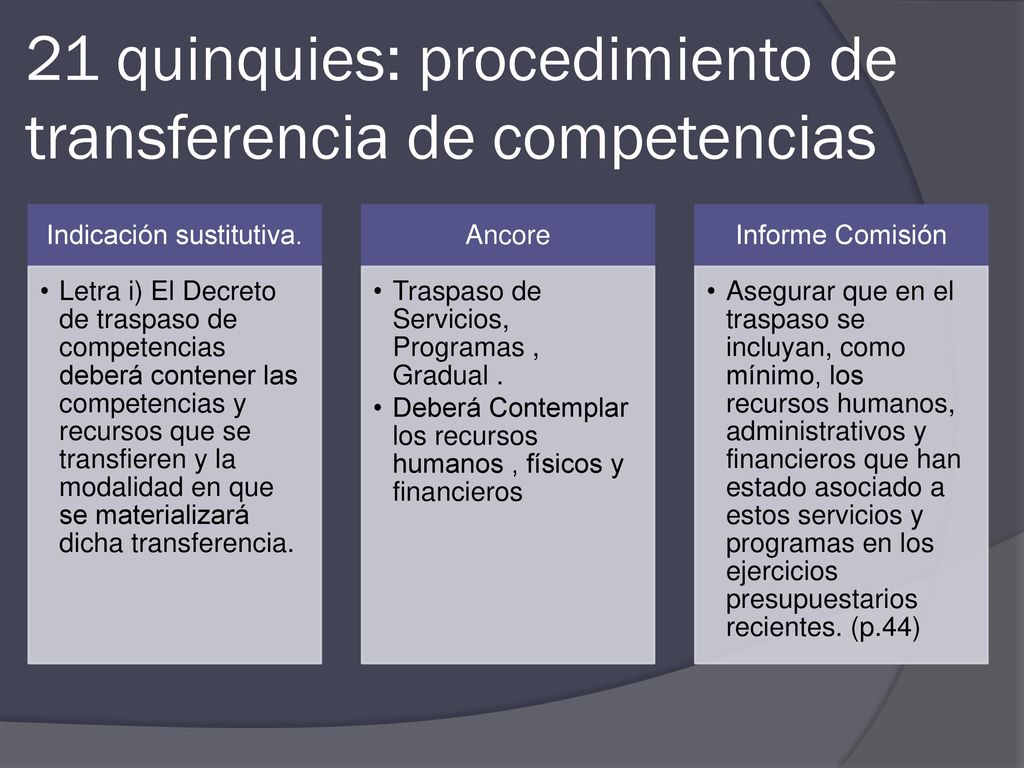 21 quinquies: procedimiento de transferencia de competencias

Indicación sustitutiva.

• Letra i) El Decreto de traspaso de competencias deberá contener las competencias y recursos que se transfieren y la modalidad en que se materializará dicha transferencia.

Ancore

• Traspaso de Servicios, Programas , Gradual .
• Deberá Contemplar los recursos humanos , físicos y financieros

Informe Comisión

• Asegurar que en el traspaso se incluyan, como mínimo, los recursos humanos, administrativos y financieros que han estado asociado a estos servicios y programas en los ejercicios presupuestarios recientes. (p.44)